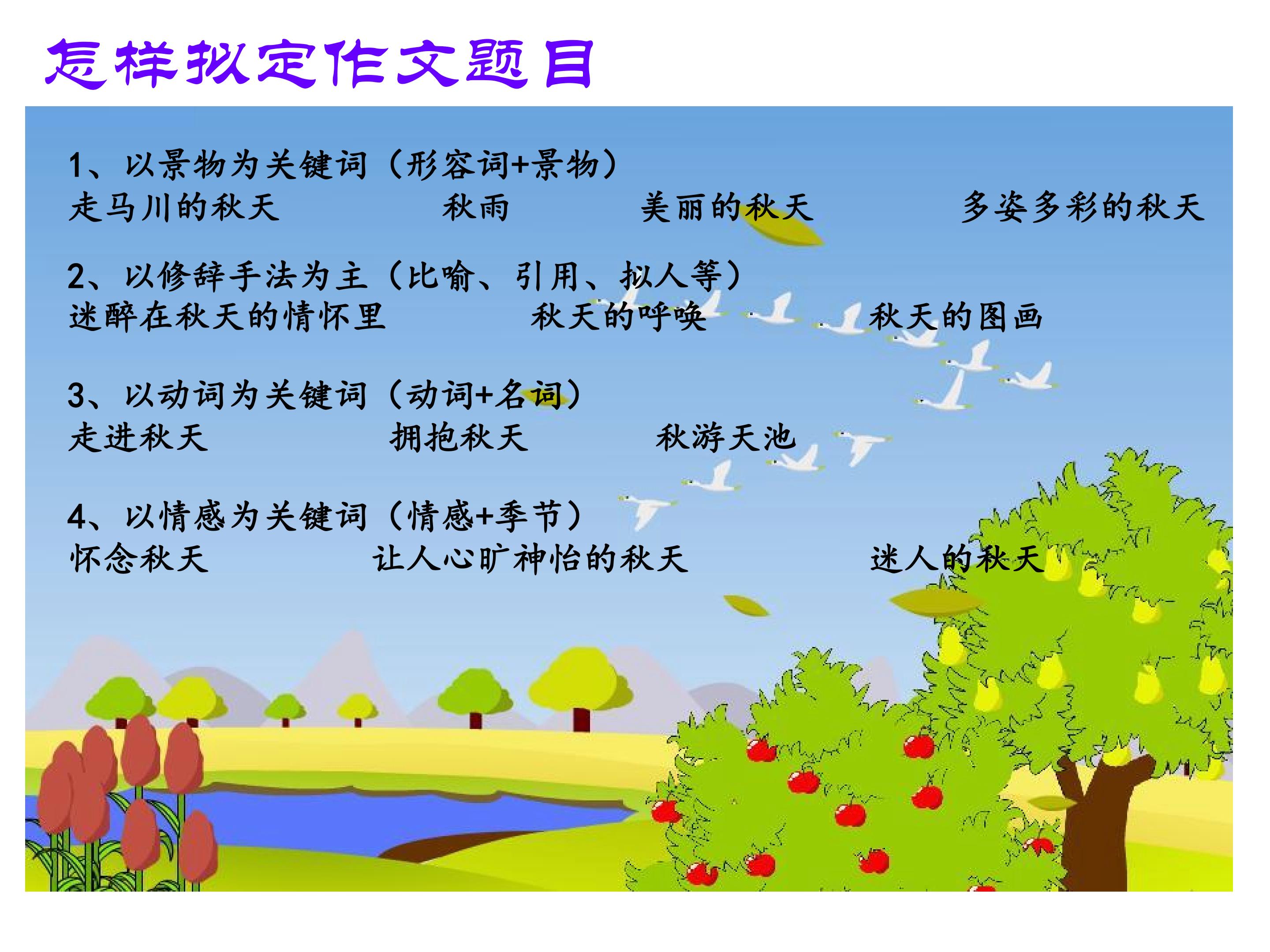 怎样拟定作文题目

1、以景物为关键词（形容词+景物）
走马川的秋天 秋雨 美丽的秋天 多姿多彩的秋天

2、以修辞手法为主（比喻、引用、拟人等）
迷醉在秋天的情怀里 秋天的呼唤 秋天的图画

3、以动词为关键词（动词+名词）
走进秋天 拥抱秋天 秋游天池

4、以情感为关键词（情感+季节）
怀念秋天 让人心旷神怡的秋天 迷人的秋天